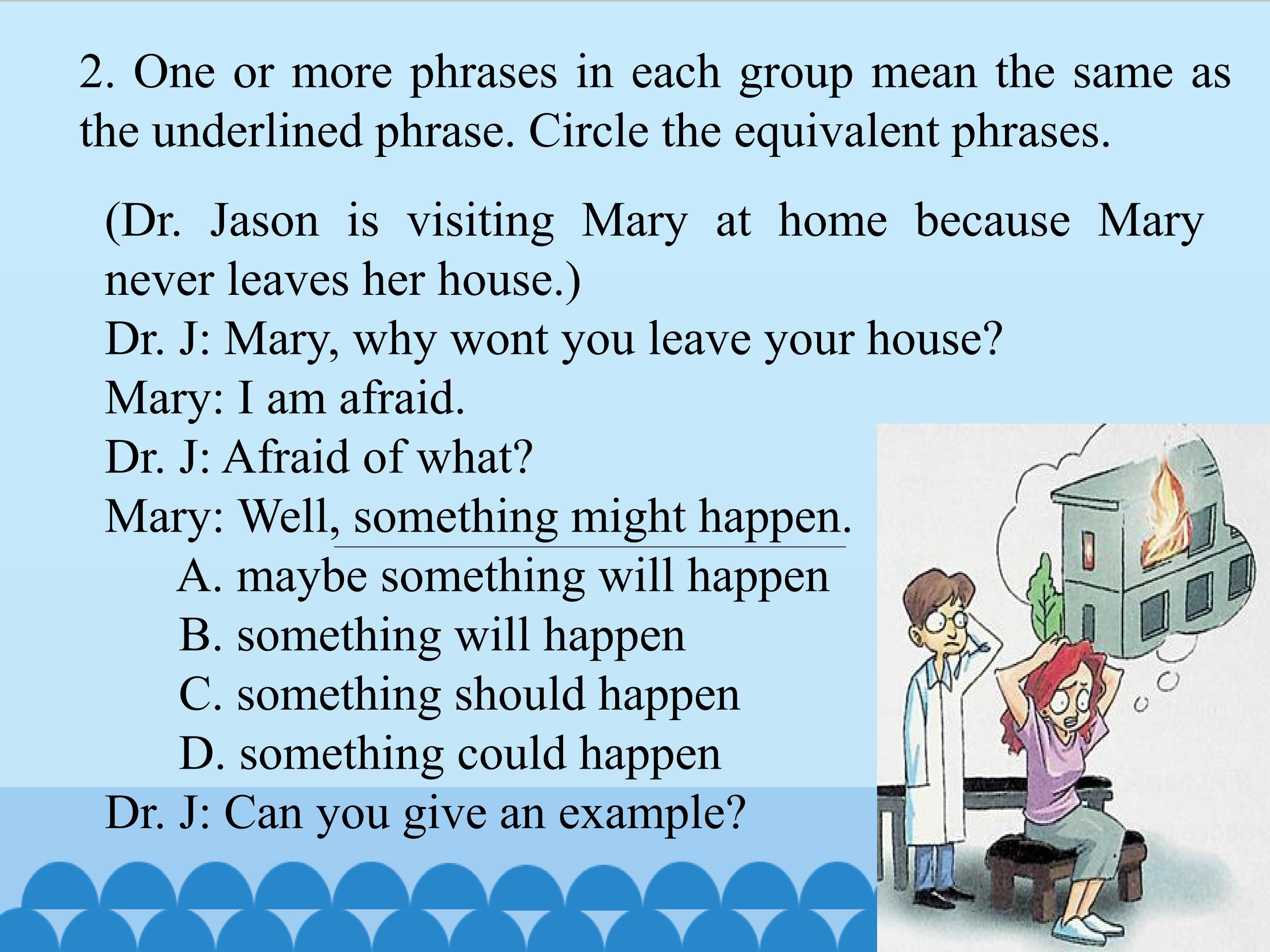 2. One or more phrases in each group mean the same as the underlined phrase. Circle the equivalent phrases.

(Dr. Jason is visiting Mary at home because Mary never leaves her house.)

Dr. J: Mary, why wont you leave your house?

Mary: I am afraid.

Dr. J: Afraid of what?

Mary: Well, something might happen.

A. maybe something will happen

B. something will happen

C. something should happen

D. something could happen

Dr. J: Can you give an example?